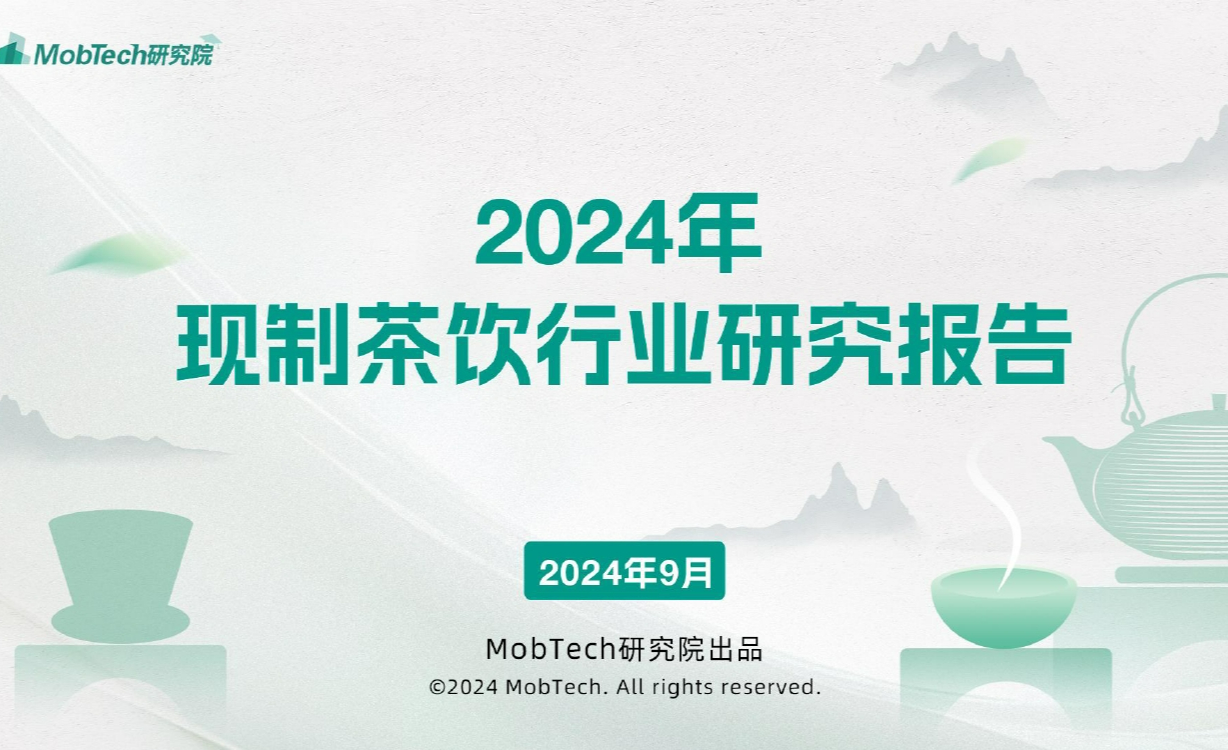 MobTech研究院

2024年
现制茶饮行业研究报告

2024年9月

MobTech研究院出品
©2024 MobTech. All rights reserved.